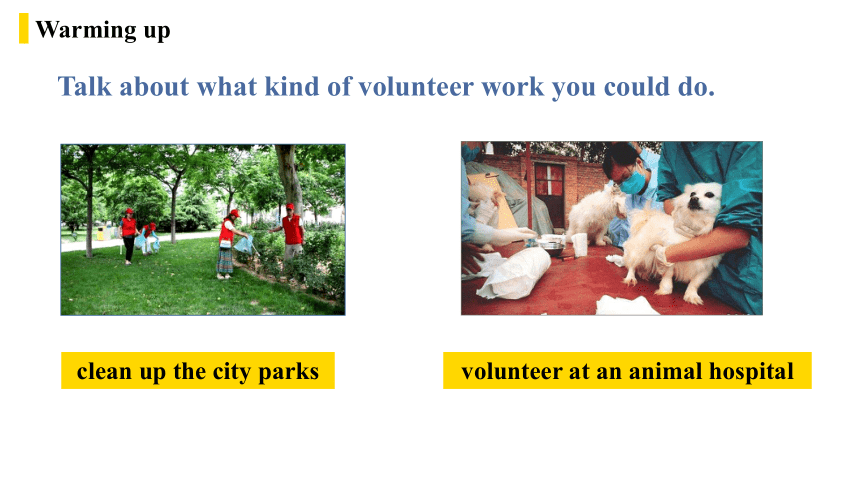 Warming up

Talk about what kind of volunteer work you could do.

clean up the city parks

volunteer at an animal hospital